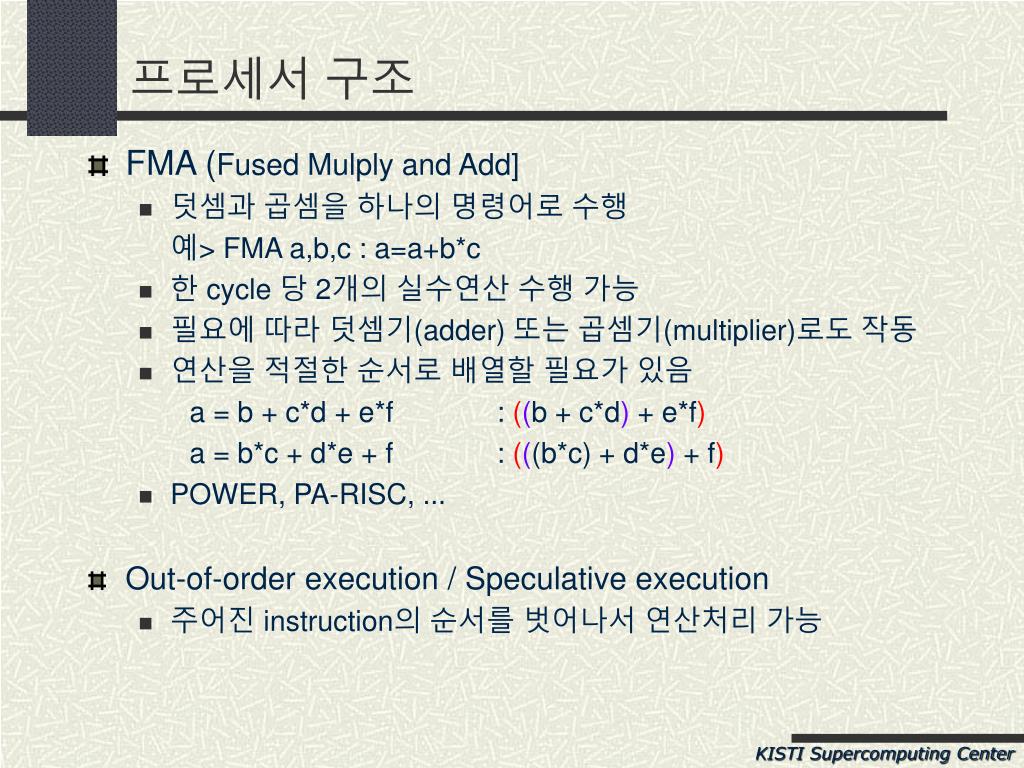 프로세서 구조

FMA (Fused Mulply and Add]

덧셈과 곱셈을 하나의 명령어로 수행
예> FMA a,b,c : a=a+b*c

한 cycle 당 2개의 실수연산 수행 가능

필요에 따라 덧셈기(adder) 또는 곱셈기(multiplier)로도 작동

연산을 적절한 순서로 배열할 필요가 있음
a = b + c*d + e*f : ((b + c*d) + e*f)
a = b*c + d*e + f : (((b*c) + d*e) + f)

POWER, PA-RISC, ...

Out-of-order execution / Speculative execution

주어진 instruction의 순서를 벗어나서 연산처리 가능

KISTI Supercomputing Center